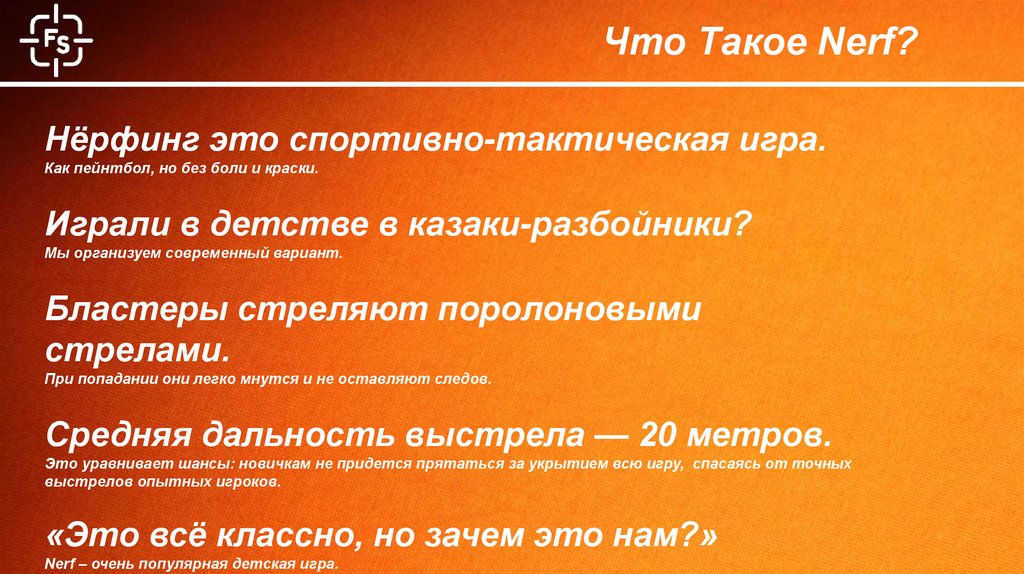 FS

Что Такое Nerf?

Нёрфинг это спортивно-тактическая игра.
Как пейнтбол, но без боли и краски.

Играли в детстве в казаки-разбойники?
Мы организуем современный вариант.

Бластеры стреляют поролоновыми стрелами.
При попадании они легко мнутся и не оставляют следов.

Средняя дальность выстрела — 20 метров.
Это уравнивает шансы: новичкам не придется прятаться за укрытием всю игру, спасаясь от точных выстрелов опытных игроков.

«Это всё классно, но зачем это нам?»
Nerf – очень популярная детская игра.